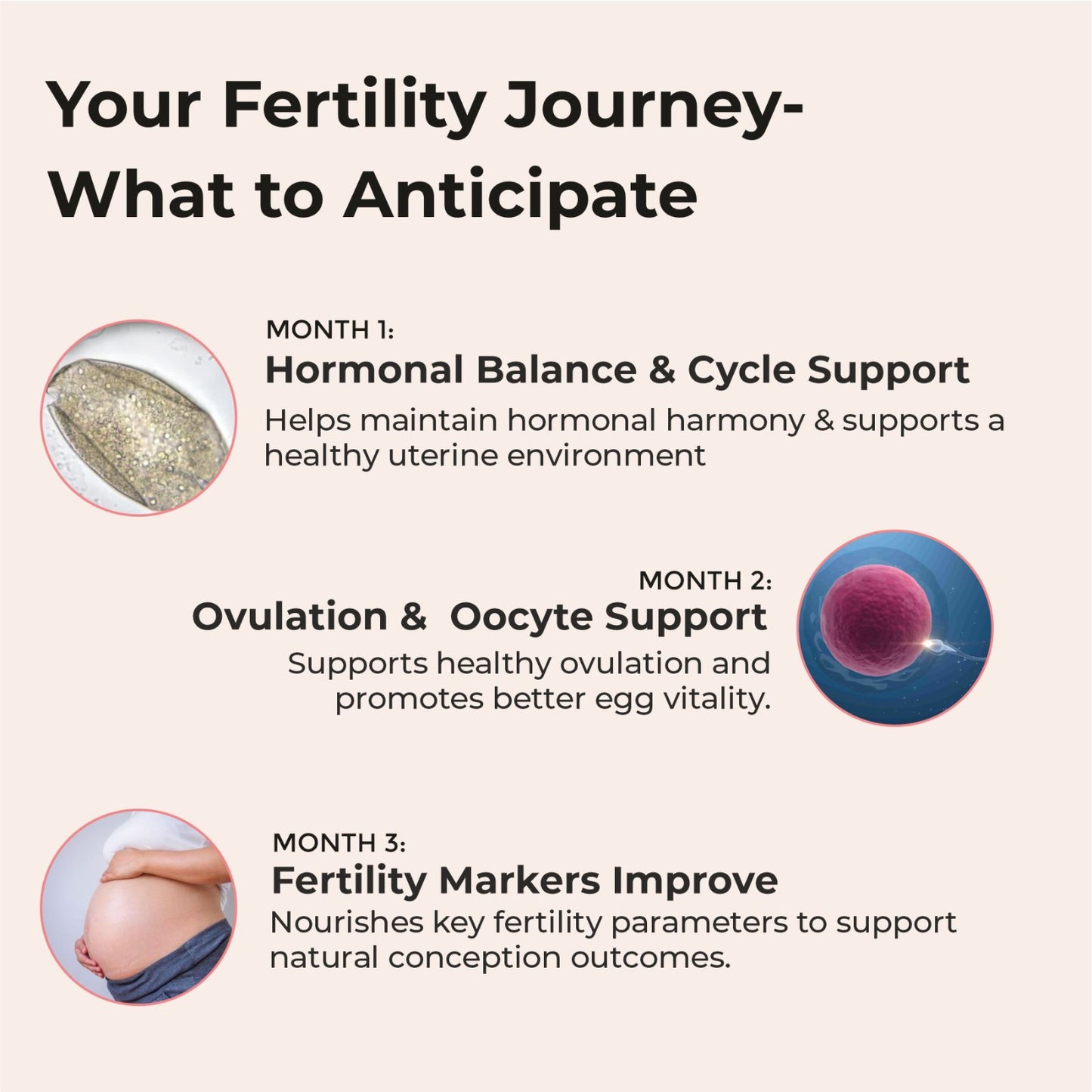 Your Fertility Journey- What to Anticipate

MONTH 1:
Hormonal Balance & Cycle Support
Helps maintain hormonal harmony & supports a healthy uterine environment

MONTH 2:
Ovulation &  Oocyte Support
Supports healthy ovulation and promotes better egg vitality.

MONTH 3:
Fertility Markers Improve
Nourishes key fertility parameters to support natural conception outcomes.